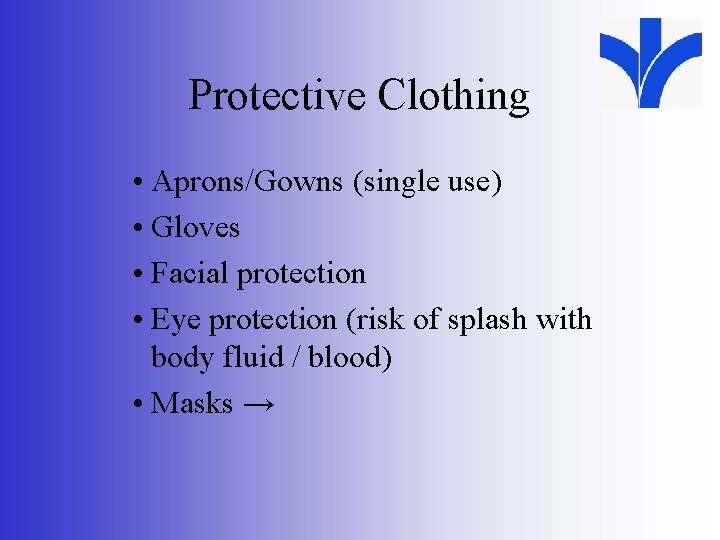 Protective Clothing

• Aprons/Gowns (single use)
• Gloves
• Facial protection
• Eye protection (risk of splash with body fluid / blood)
• Masks →